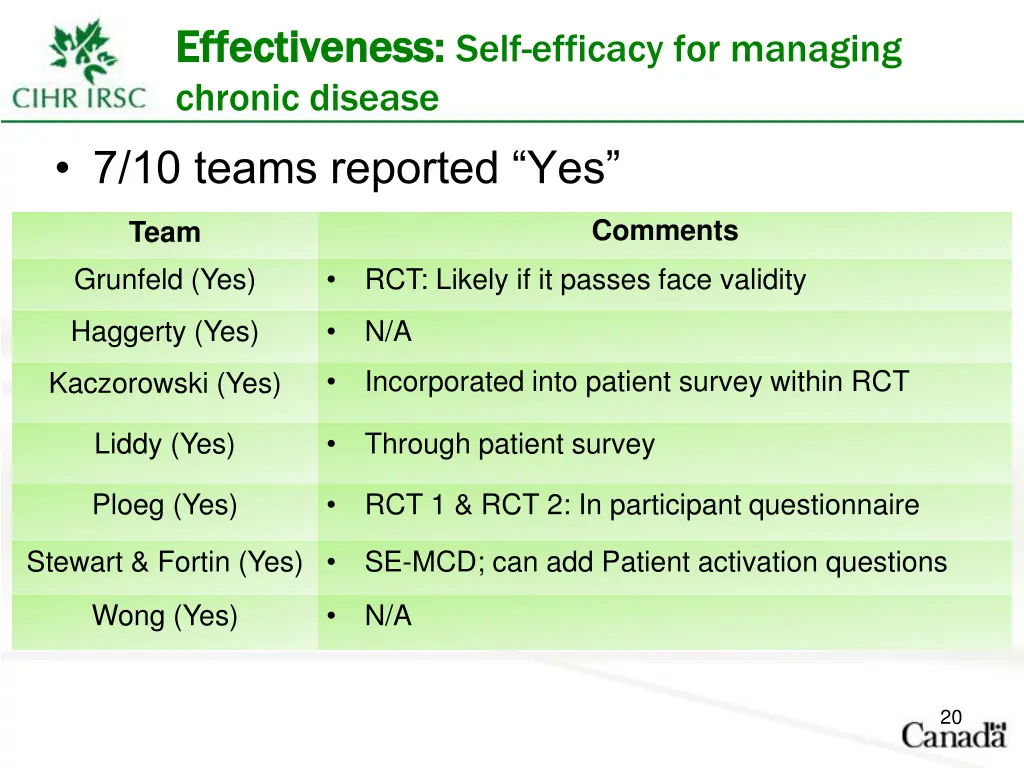 CIHR IRSC

Effectiveness: Self-efficacy for managing chronic disease

• 7/10 teams reported “Yes”

| Team | Comments |
|---|---|
| Grunfeld (Yes) | • RCT: Likely if it passes face validity |
| Haggerty (Yes) | • N/A |
| Kaczorowski (Yes) | • Incorporated into patient survey within RCT |
| Liddy (Yes) | • Through patient survey |
| Ploeg (Yes) | • RCT 1 & RCT 2: In participant questionnaire |
| Stewart & Fortin (Yes) | • SE-MCD; can add Patient activation questions |
| Wong (Yes) | • N/A |

20

Canada